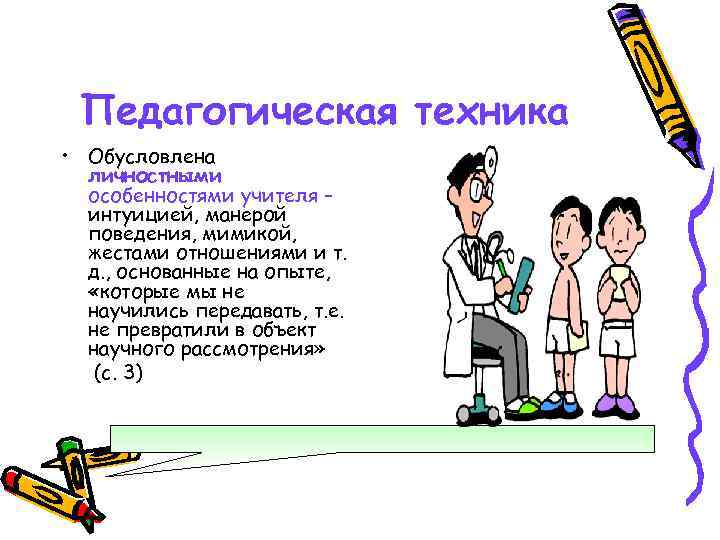 Педагогическая техника

• Обусловлена личностными особенностями учителя – интуицией, манерой поведения, мимикой, жестами отношениями и т. д., основанные на опыте, «которые мы не научились передавать, т.е. не превратили в объект научного рассмотрения» (с. 3)